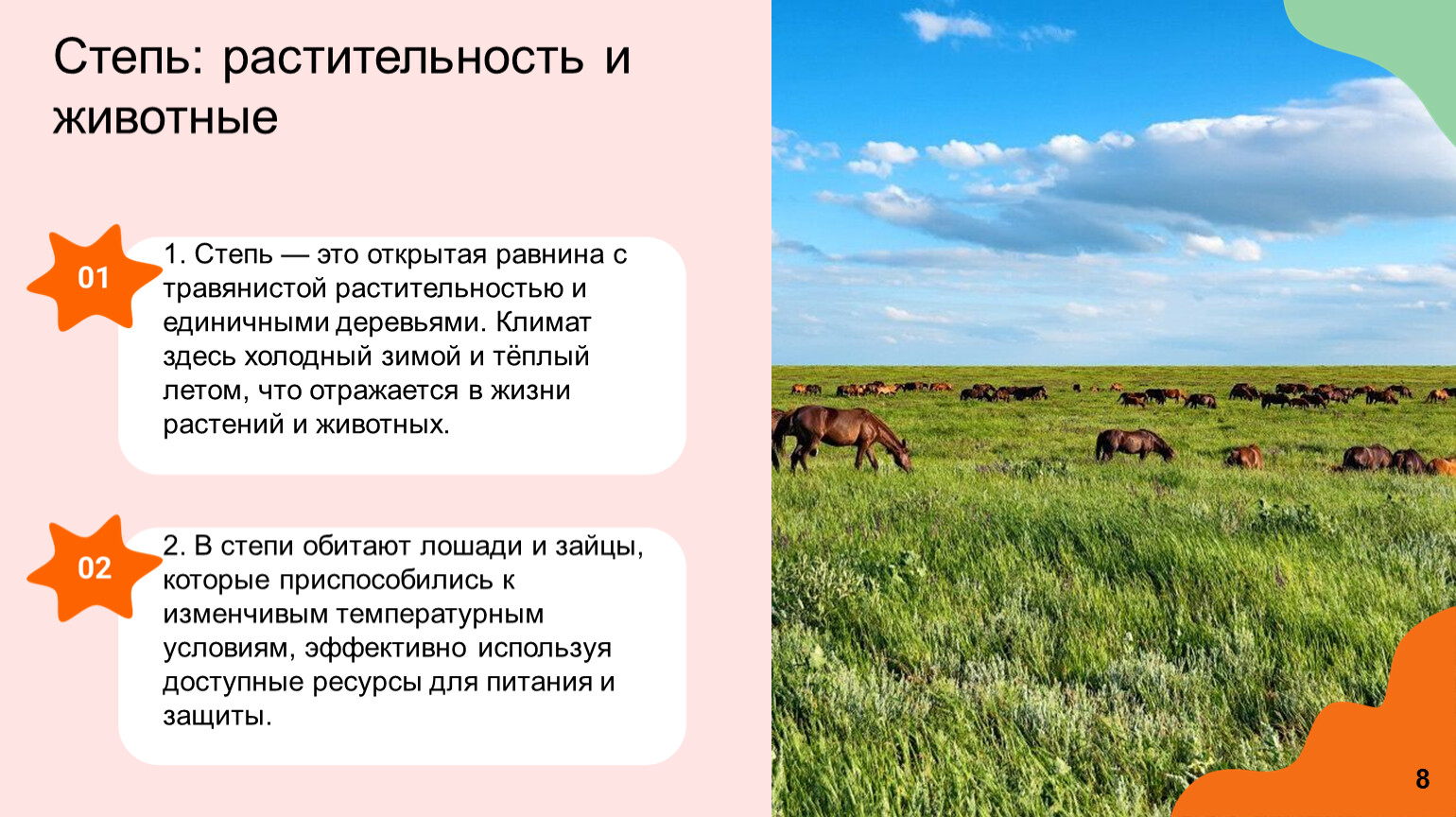 Степь: растительность и животные

01

1. Степь — это открытая равнина с травянистой растительностью и единичными деревьями. Климат здесь холодный зимой и тёплый летом, что отражается в жизни растений и животных.

02

2. В степи обитают лошади и зайцы, которые приспособились к изменчивым температурным условиям, эффективно используя доступные ресурсы для питания и защиты.

8